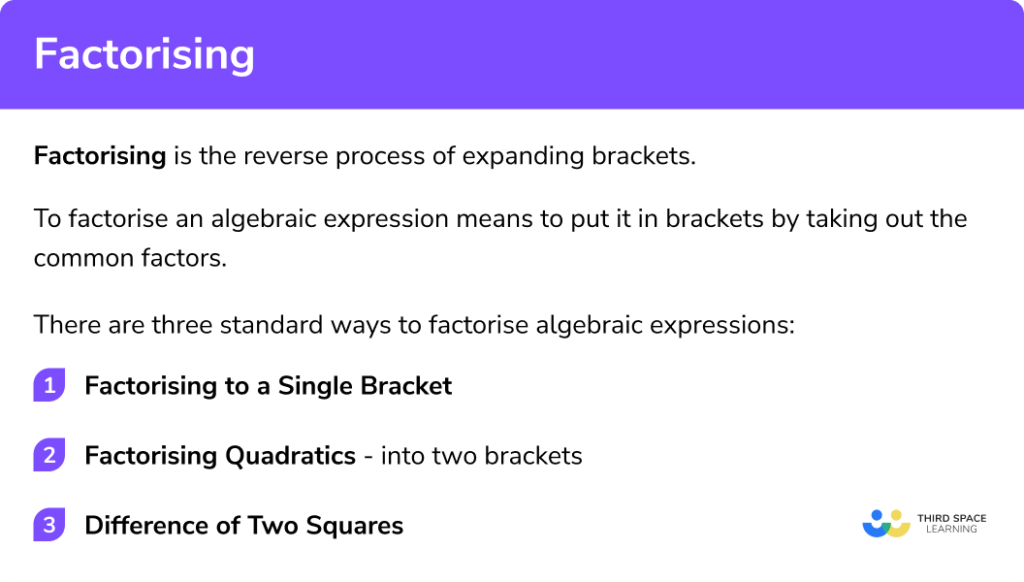 Factorising

Factorising is the reverse process of expanding brackets.

To factorise an algebraic expression means to put it in brackets by taking out the common factors.

There are three standard ways to factorise algebraic expressions:

1 Factorising to a Single Bracket

2 Factorising Quadratics - into two brackets

3 Difference of Two Squares

THIRD SPACE LEARNING